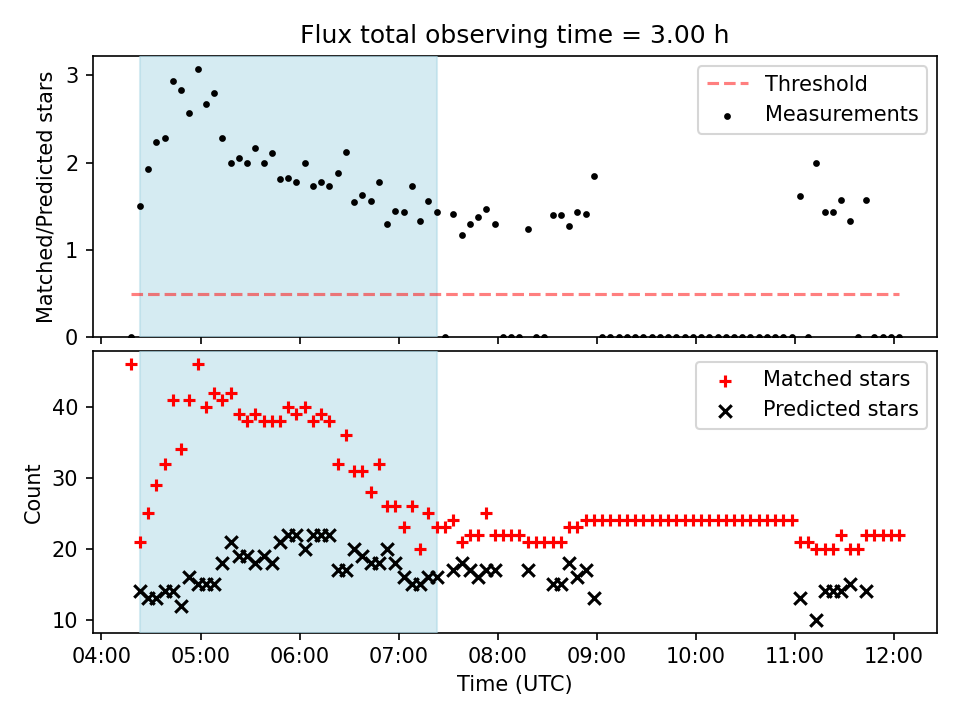 Flux total observing time = 3.00 h

Matched/Predicted stars

3
2
1
0

Threshold
Measurements

Count

40
30
20
10

Matched stars
Predicted stars

04:00
05:00
06:00
07:00
08:00
09:00
10:00
11:00
12:00

Time (UTC)